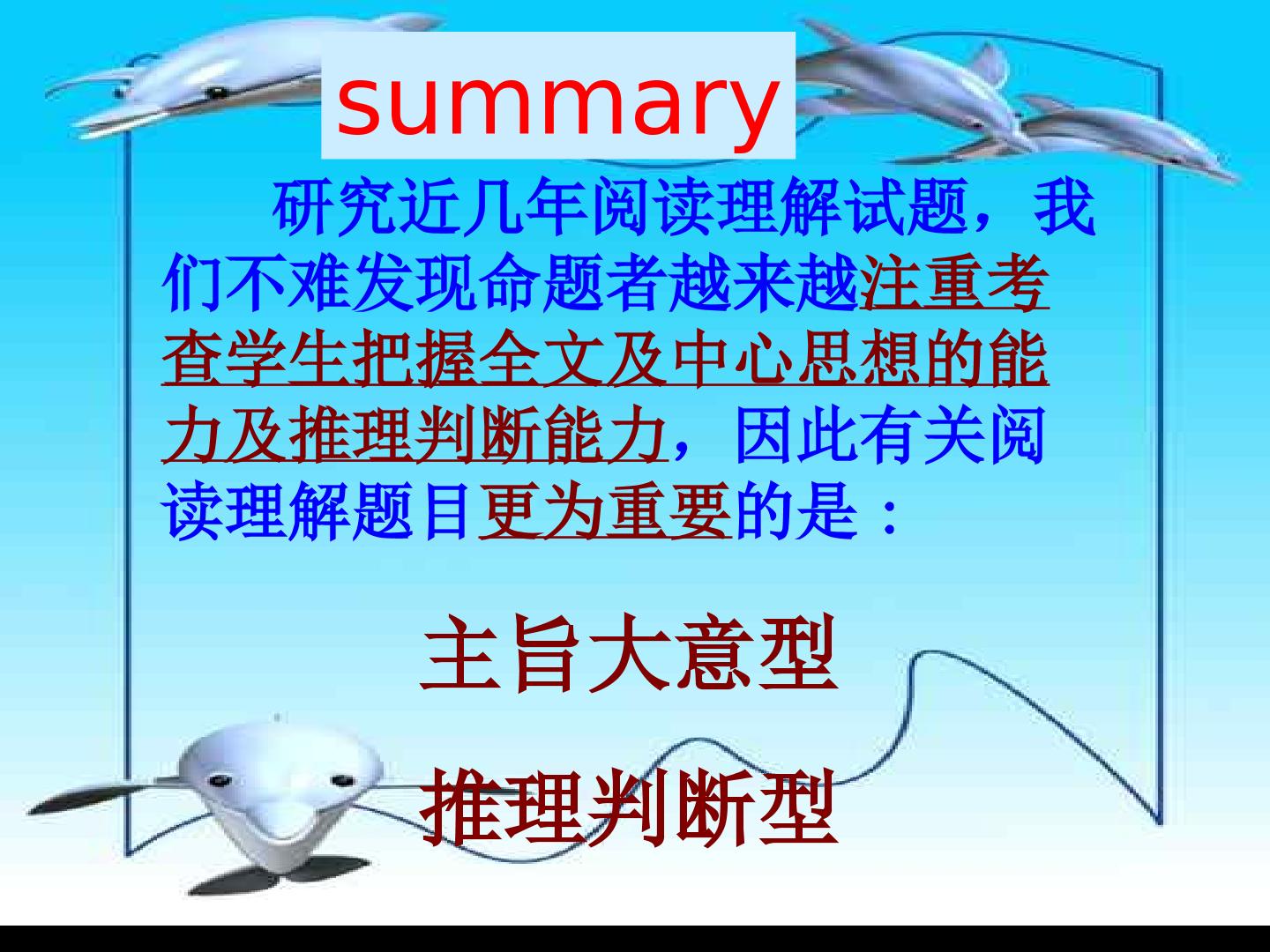 summary

研究近几年阅读理解试题，我们不难发现命题者越来越注重考查学生把握全文及中心思想的能力及推理判断能力，因此有关阅读理解题目更为重要的是：

主旨大意型

推理判断型